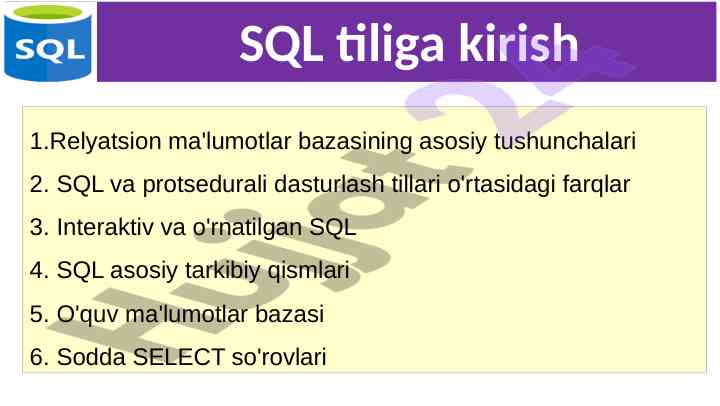 SQL

SQL tiliga kirish

1.Relyatsion ma'lumotlar bazasining asosiy tushunchalari

2. SQL va protsedurali dasturlash tillari o'rtasidagi farqlar

3. Interaktiv va o'rnatilgan SQL

4. SQL asosiy tarkibiy qismlari

5. O'quv ma'lumotlar bazasi

6. Sodda SELECT so'rovlari

Hujjat24